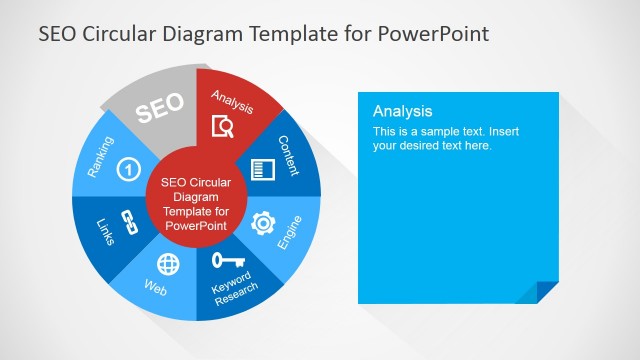 SEO Circular Diagram Template for PowerPoint

SEO

Analysis

Content

Engine

Keyword Research

Web

Links

Ranking

1

SEO Circular Diagram Template for PowerPoint

Analysis

This is a sample text. Insert your desired text here.